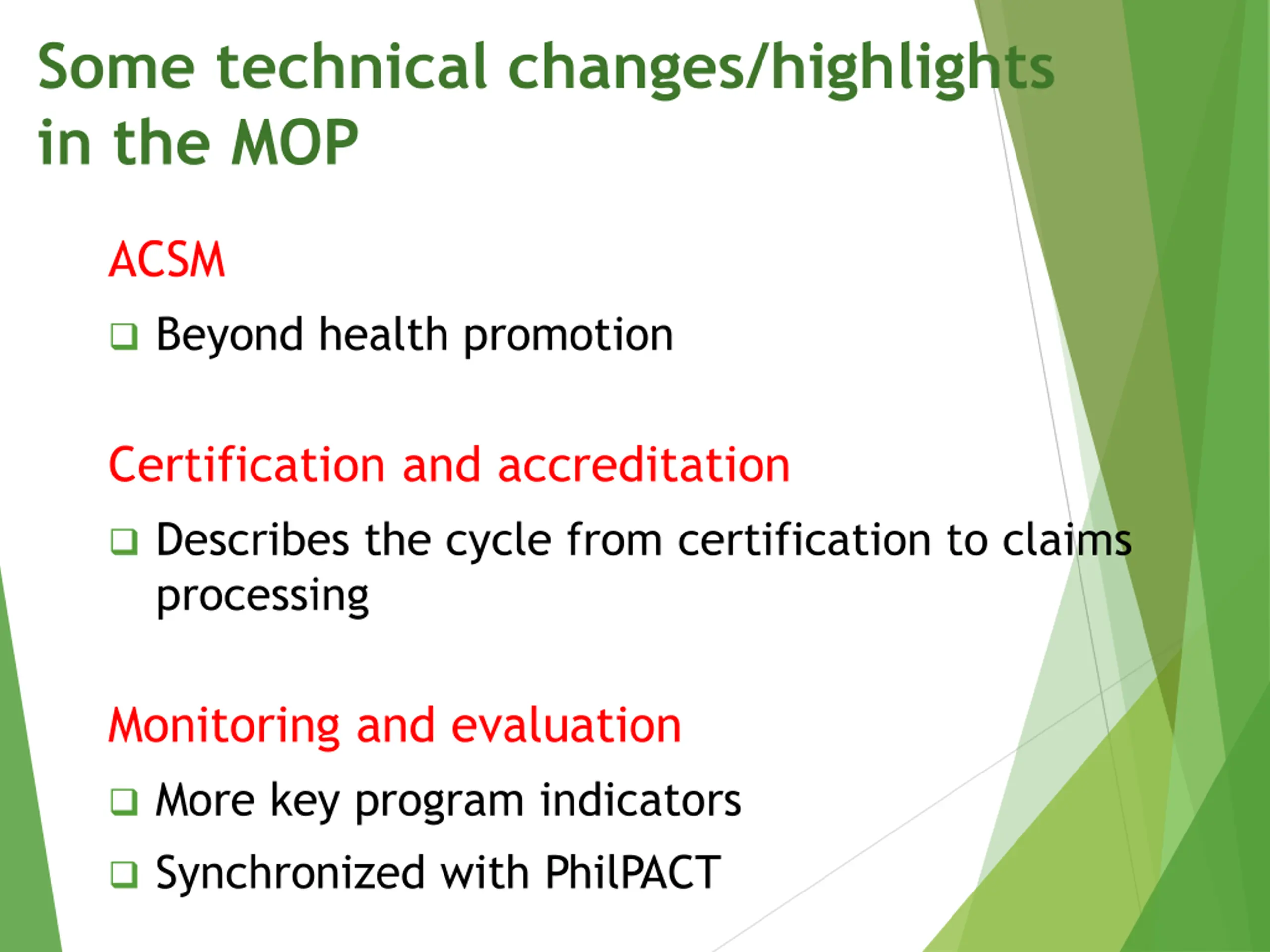 Some technical changes/highlights in the MOP

ACSM

❑ Beyond health promotion

Certification and accreditation

❑ Describes the cycle from certification to claims processing

Monitoring and evaluation

❑ More key program indicators

❑ Synchronized with PhilPACT